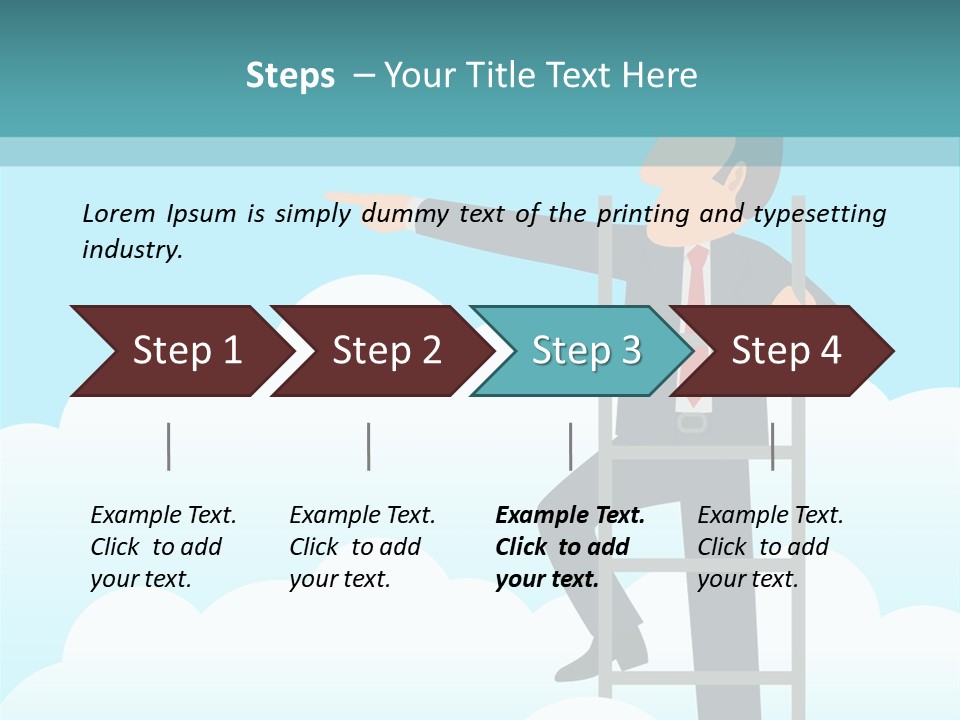 Steps – Your Title Text Here

Lorem Ipsum is simply dummy text of the printing and typesetting industry.

Step 1

Step 2

Step 3

Step 4

Example Text. Click to add your text.

Example Text. Click to add your text.

Example Text. Click to add your text.

Example Text. Click to add your text.